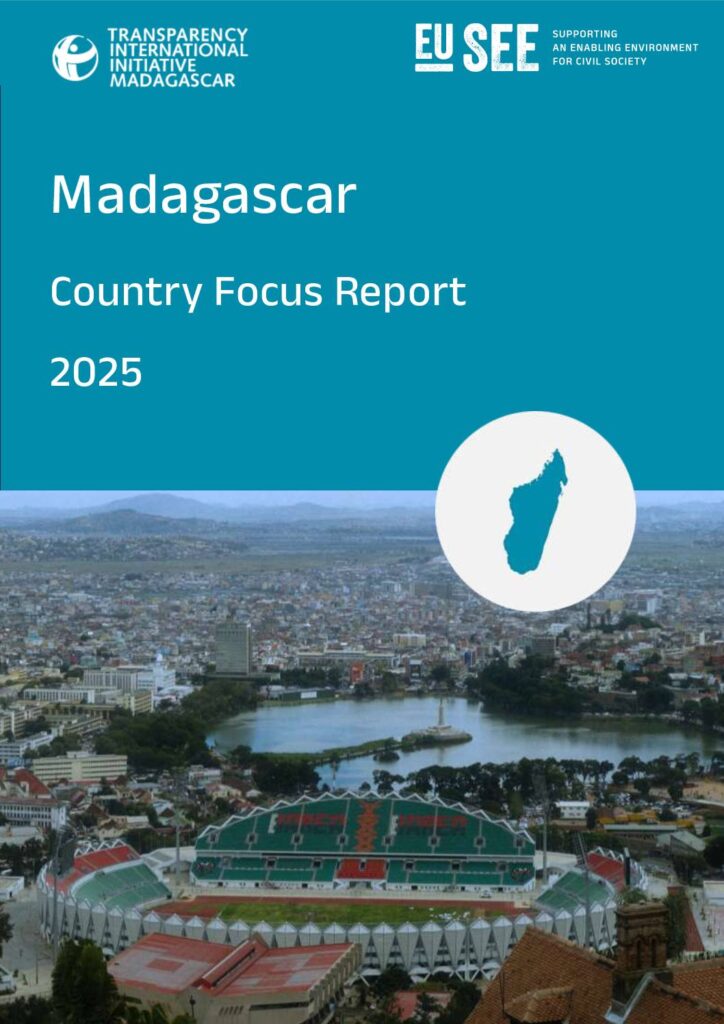 TRANSPARENCY INTERNATIONAL INITIATIVE MADAGASCAR

EU SEE SUPPORTING AN ENABLING ENVIRONMENT FOR CIVIL SOCIETY

Madagascar

Country Focus Report

2025